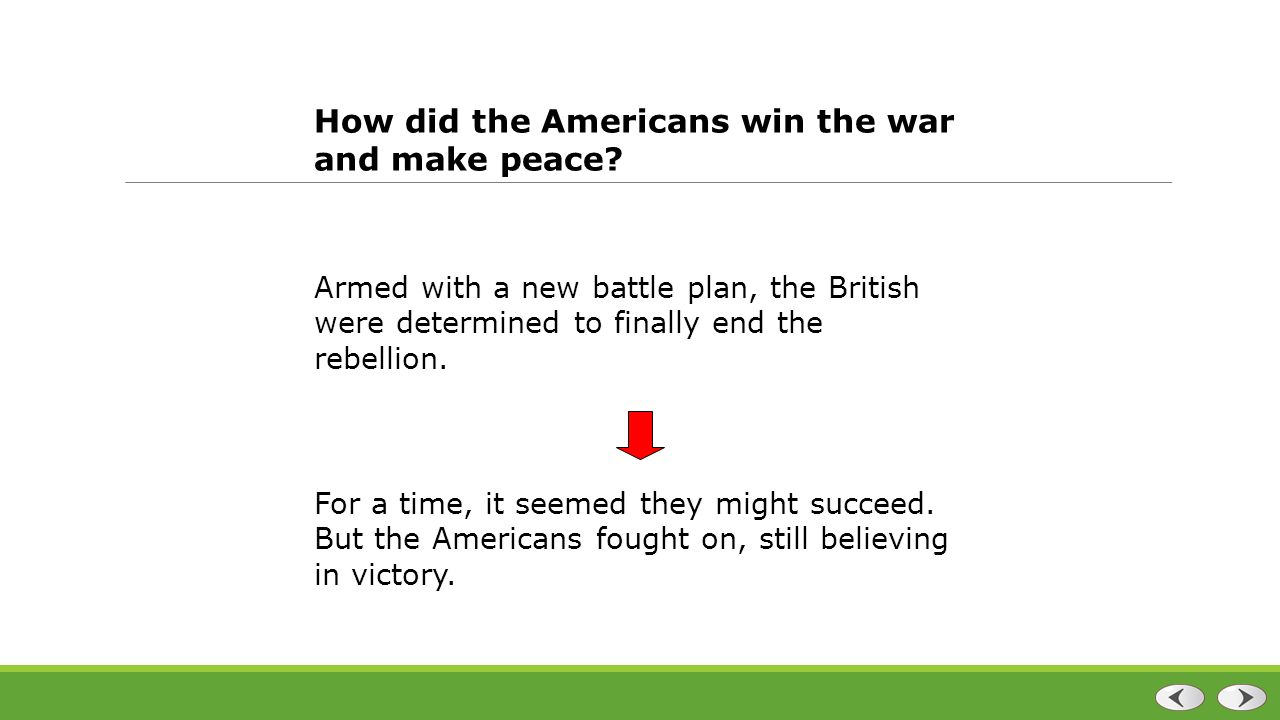 How did the Americans win the war and make peace?

Armed with a new battle plan, the British were determined to finally end the rebellion.

For a time, it seemed they might succeed. But the Americans fought on, still believing in victory.